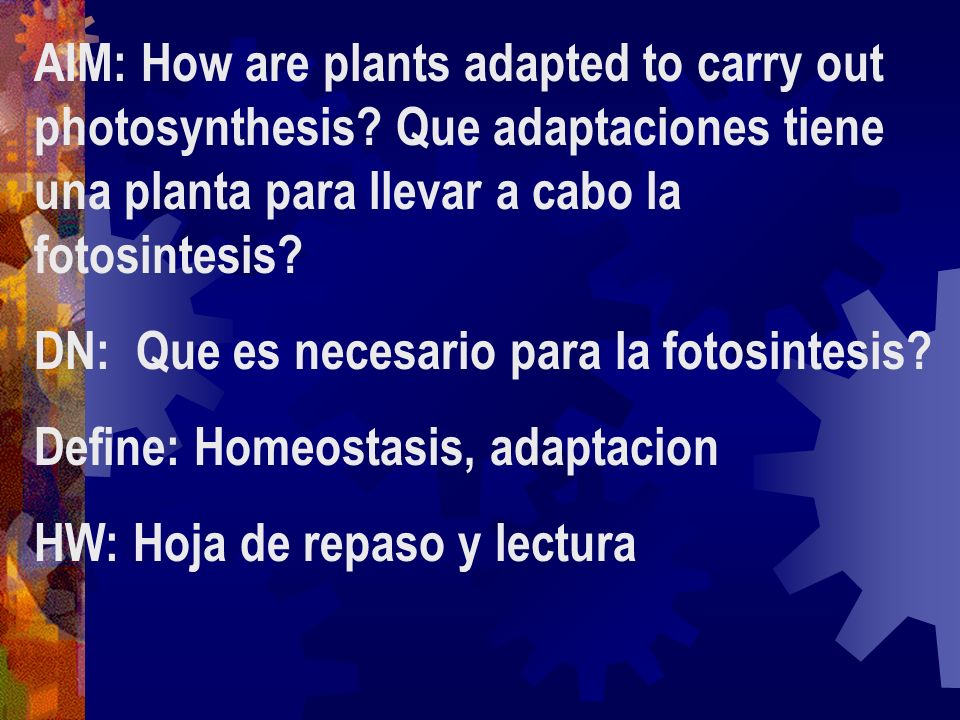 AIM: How are plants adapted to carry out photosynthesis? Que adaptaciones tiene una planta para llevar a cabo la fotosintesis?

DN: Que es necesario para la fotosintesis?

Define: Homeostasis, adaptacion

HW: Hoja de repaso y lectura